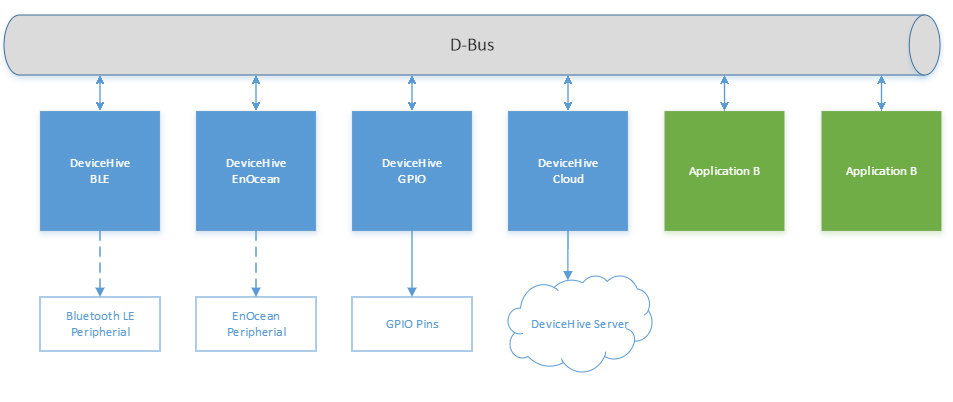 D-Bus

DeviceHive BLE

DeviceHive EnOcean

DeviceHive GPIO

DeviceHive Cloud

Application B

Application B

Bluetooth LE Peripherial

EnOcean Peripherial

GPIO Pins

DeviceHive Server